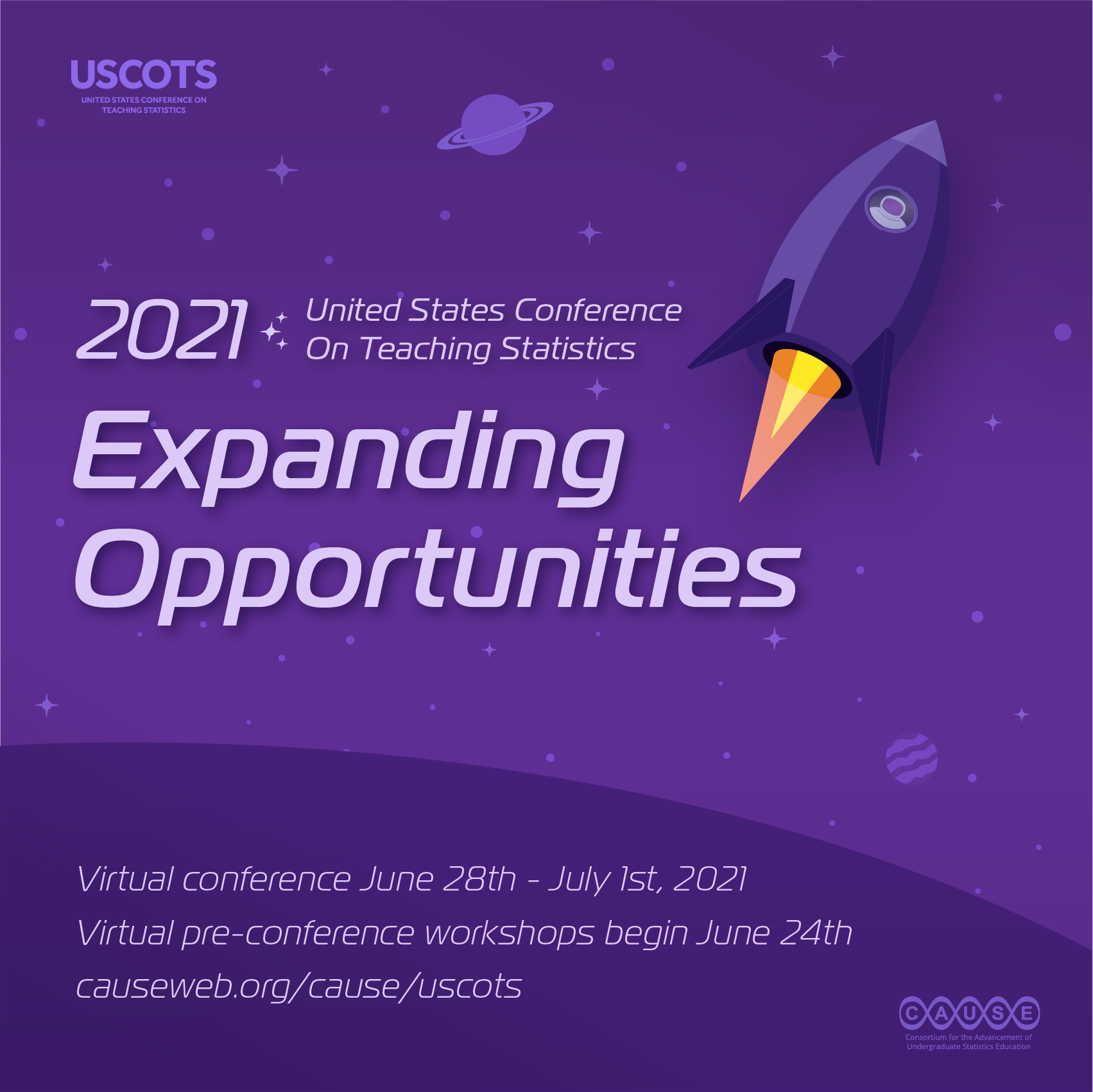 USCOTS
UNITED STATES CONFERENCE ON TEACHING STATISTICS

2021 United States Conference On Teaching Statistics

Expanding Opportunities

Virtual conference June 28th - July 1st, 2021
Virtual pre-conference workshops begin June 24th
causeweb.org/cause/uscots

CAUSE
Consortium for the Advancement of Undergraduate Statistics Education